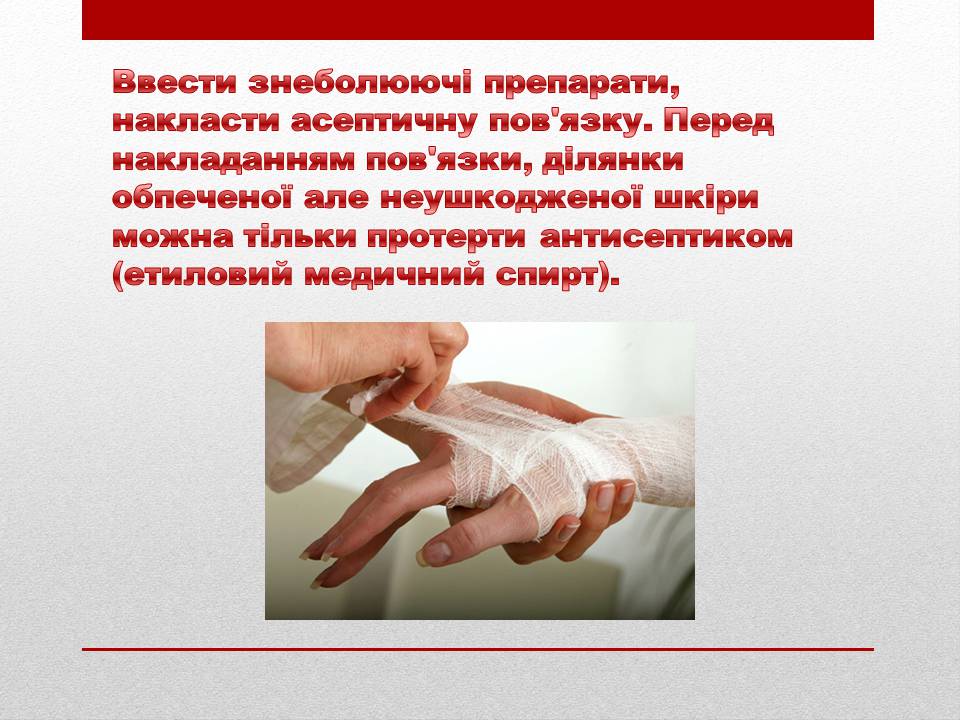 Ввести знеболюючі препарати, накласти асептичну пов'язку. Перед накладанням пов'язки, ділянки обпеченої але неушкодженої шкіри можна тільки протерти антисептиком (етиловий медичний спирт).